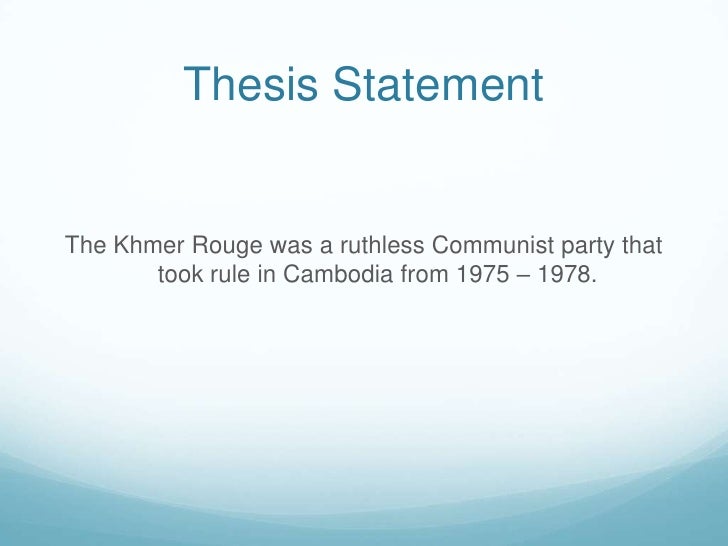 Thesis Statement

The Khmer Rouge was a ruthless Communist party that took rule in Cambodia from 1975 – 1978.